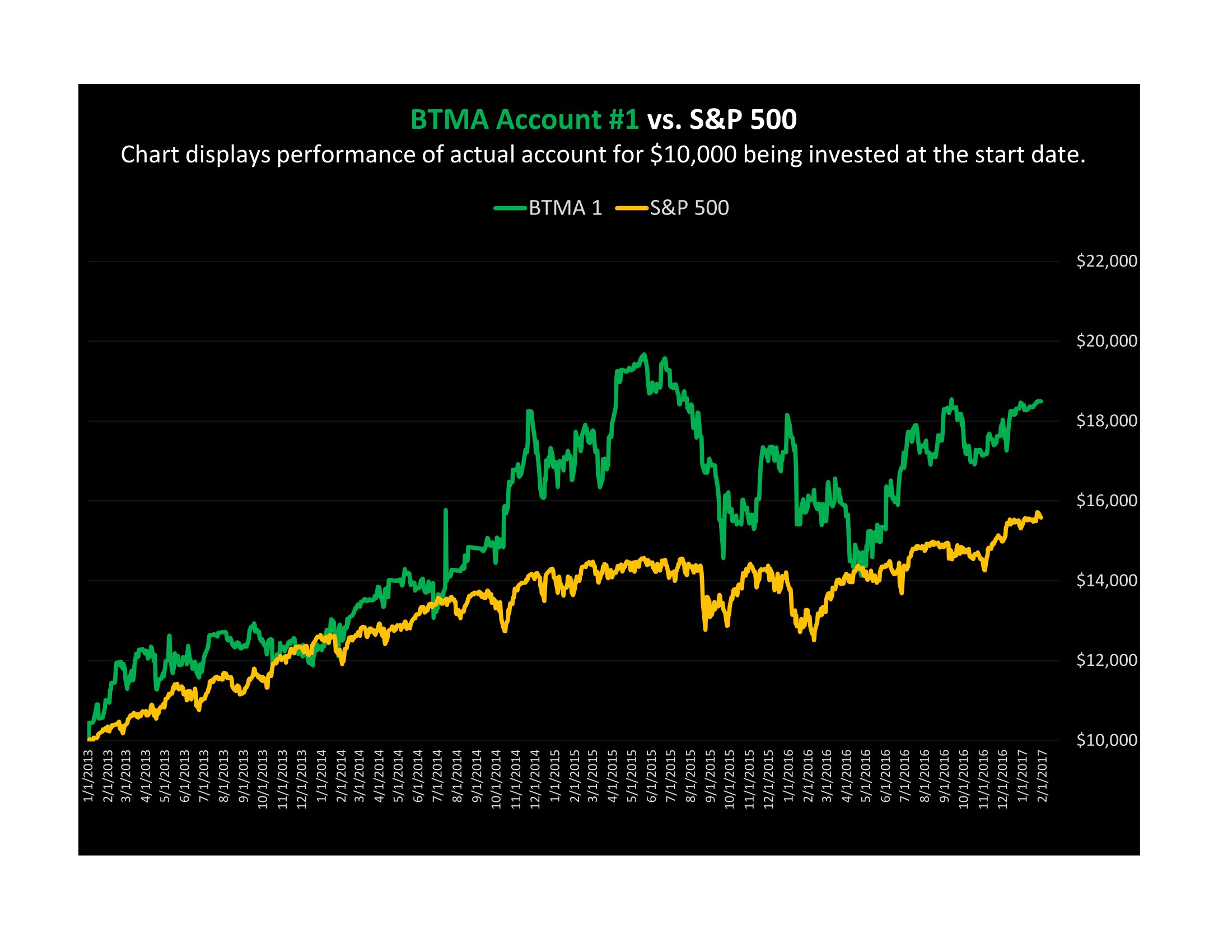 BTMA Account #1 vs. S&P 500

Chart displays performance of actual account for $10,000 being invested at the start date.

BTMA 1 S&P 500

$22,000
$20,000
$18,000
$16,000
$14,000
$12,000
$10,000

1/1/2013 2/1/2013 3/1/2013 4/1/2013 5/1/2013 6/1/2013 7/1/2013 8/1/2013 9/1/2013 10/1/2013 11/1/2013 12/1/2013 1/1/2014 2/1/2014 3/1/2014 4/1/2014 5/1/2014 6/1/2014 7/1/2014 8/1/2014 9/1/2014 10/1/2014 11/1/2014 12/1/2014 1/1/2015 2/1/2015 3/1/2015 4/1/2015 5/1/2015 6/1/2015 7/1/2015 8/1/2015 9/1/2015 10/1/2015 11/1/2015 12/1/2015 1/1/2016 2/1/2016 3/1/2016 4/1/2016 5/1/2016 6/1/2016 7/1/2016 8/1/2016 9/1/2016 10/1/2016 11/1/2016 12/1/2016 1/1/2017 2/1/2017